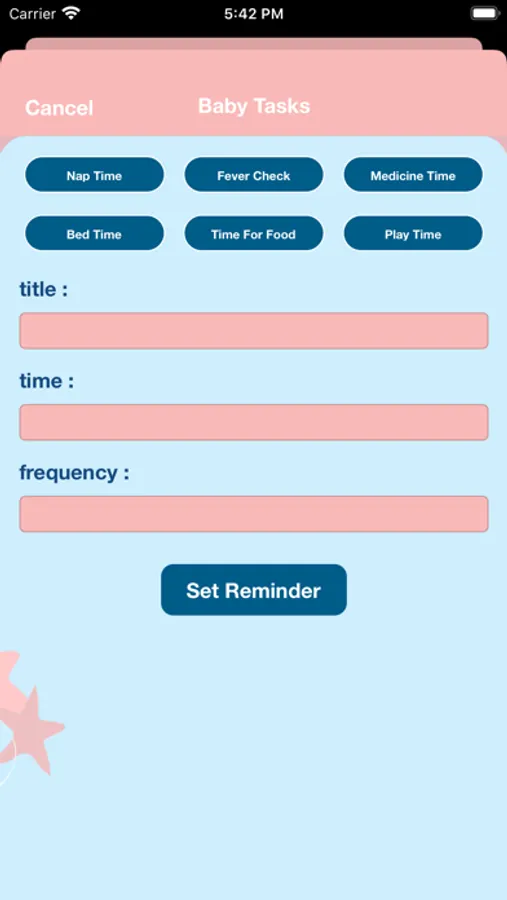 Carrier 5:42 PM

Cancel Baby Tasks

Nap Time Fever Check Medicine Time

Bed Time Time For Food Play Time

title :

time :

frequency :

Set Reminder